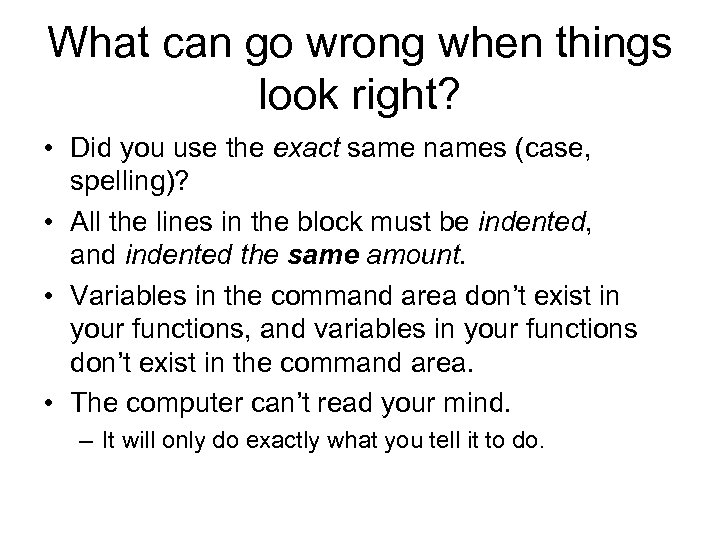 What can go wrong when things look right?

• Did you use the exact same names (case, spelling)?

• All the lines in the block must be indented, and indented the same amount.

• Variables in the command area don't exist in your functions, and variables in your functions don't exist in the command area.

• The computer can't read your mind.

– It will only do exactly what you tell it to do.